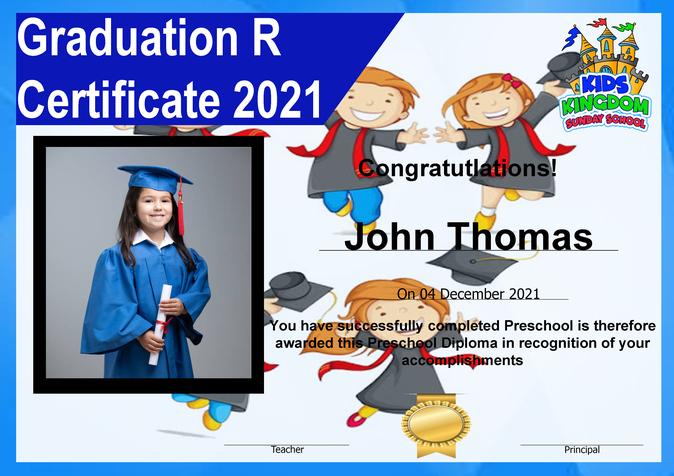 Graduation R Certificate 2021

KIDS KINGDOM SUNDAY SCHOOL

Congratutlations!

John Thomas

On 04 December 2021

You have successfully completed Preschool is therefore awarded this Preschool Diploma in recognition of your accomplishments

Teacher

Principal